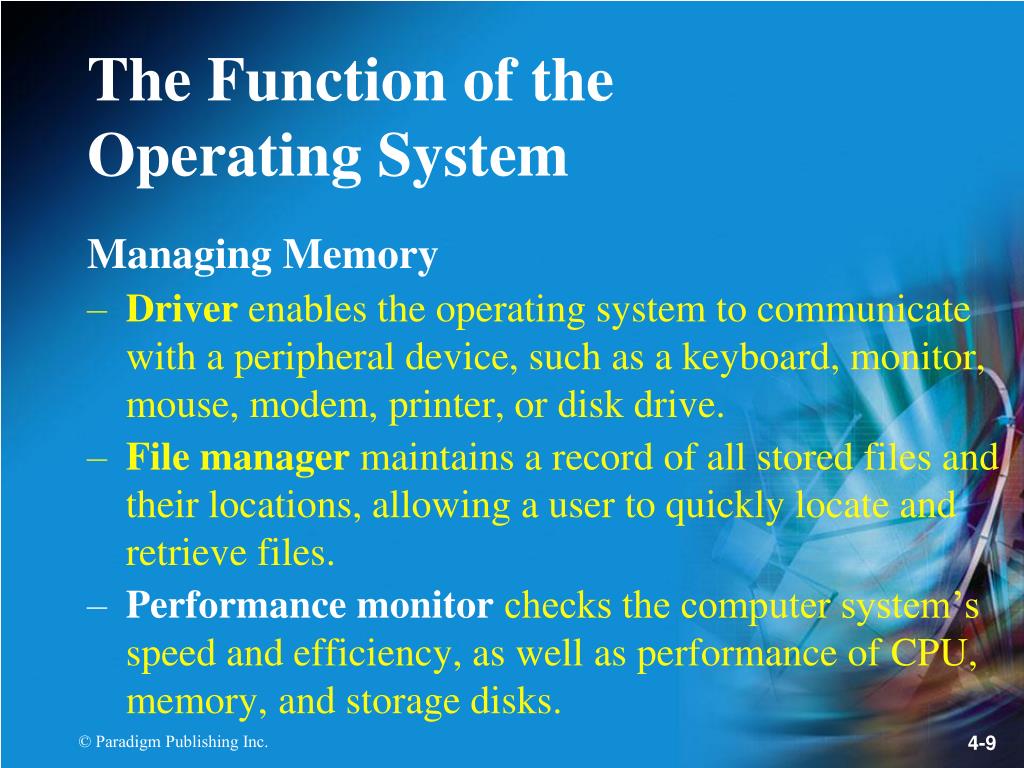 The Function of the Operating System

Managing Memory

– Driver enables the operating system to communicate with a peripheral device, such as a keyboard, monitor, mouse, modem, printer, or disk drive.

– File manager maintains a record of all stored files and their locations, allowing a user to quickly locate and retrieve files.

– Performance monitor checks the computer system's speed and efficiency, as well as performance of CPU, memory, and storage disks.

© Paradigm Publishing Inc.

4-9